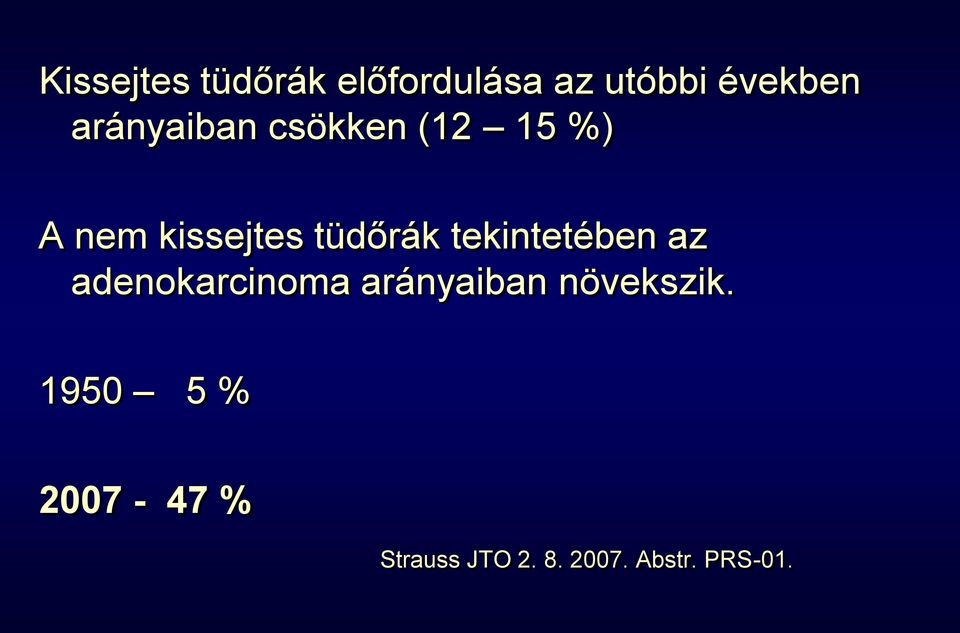 Kissejtes tüdőrák előfordulása az utóbbi években arányaiban csökken (12 – 15 %)

A nem kissejtes tüdőrák tekintetében az adenokarcinoma arányaiban növekszik.

1950 – 5 %

2007 - 47 %

Strauss JTO 2. 8. 2007. Abstr. PRS-01.